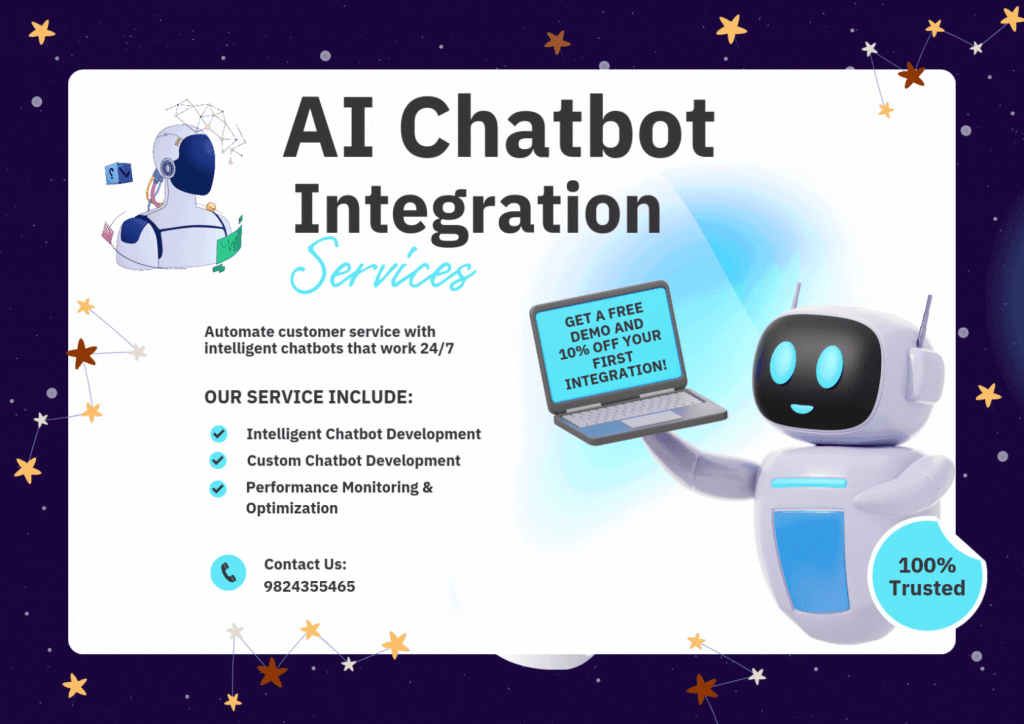 AI Chatbot Integration Services

Automate customer service with intelligent chatbots that work 24/7

OUR SERVICE INCLUDE:

Intelligent Chatbot Development

Custom Chatbot Development

Performance Monitoring & Optimization

Contact Us:
9824355465

GET A FREE DEMO AND 10% OFF YOUR FIRST INTEGRATION!

100% Trusted